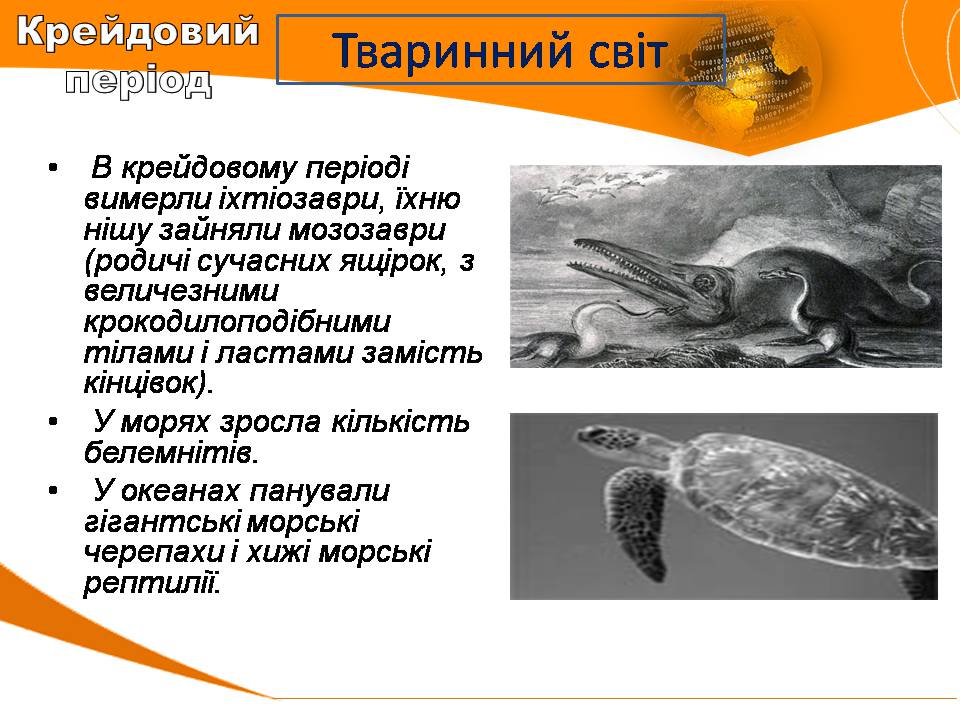 Крейдовий період

Тваринний світ

• В крейдовому періоді вимерли іхтіозаври, їхню нішу зайняли мозозаври (родичі сучасних ящірок, з величезними крокодилоподібними тілами і ластами замість кінцівок).

• У морях зросла кількість белемнітів.

• У океанах панували гігантські морські черепахи і хижі морські рептилії.